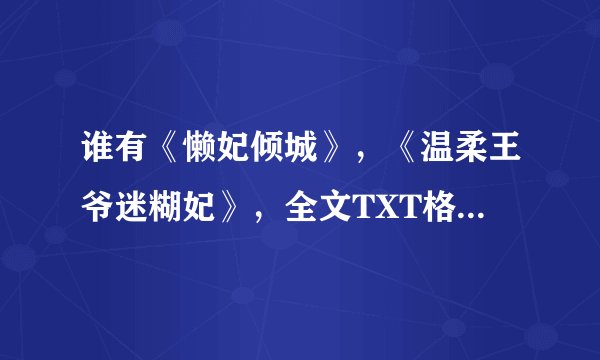 谁有《懒妃倾城》，《温柔王爷迷糊妃》，全文TXT格...